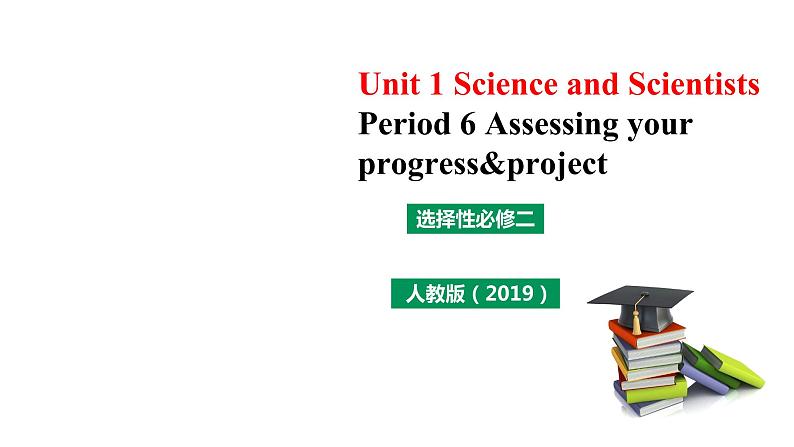 Unit 1 Science and Scientists
Period 6 Assessing your progress&project

选择性必修二

人教版（2019）